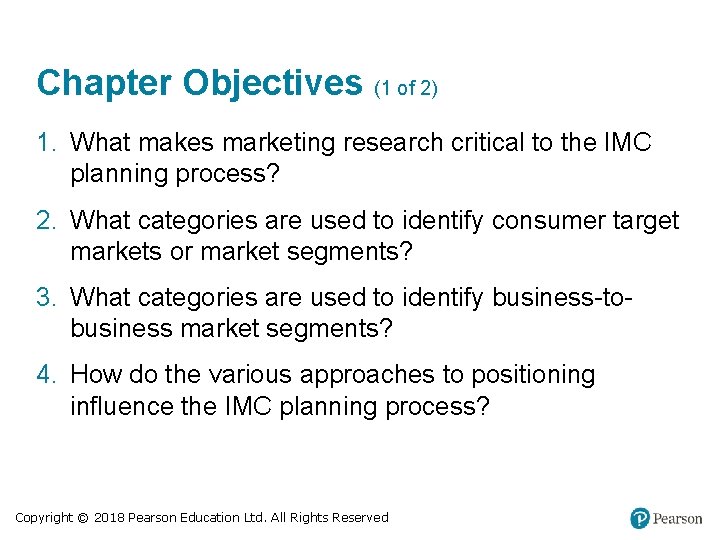 Chapter Objectives (1 of 2)

1. What makes marketing research critical to the IMC planning process?

2. What categories are used to identify consumer target markets or market segments?

3. What categories are used to identify business-to-business market segments?

4. How do the various approaches to positioning influence the IMC planning process?

Copyright © 2018 Pearson Education Ltd. All Rights Reserved

Pearson